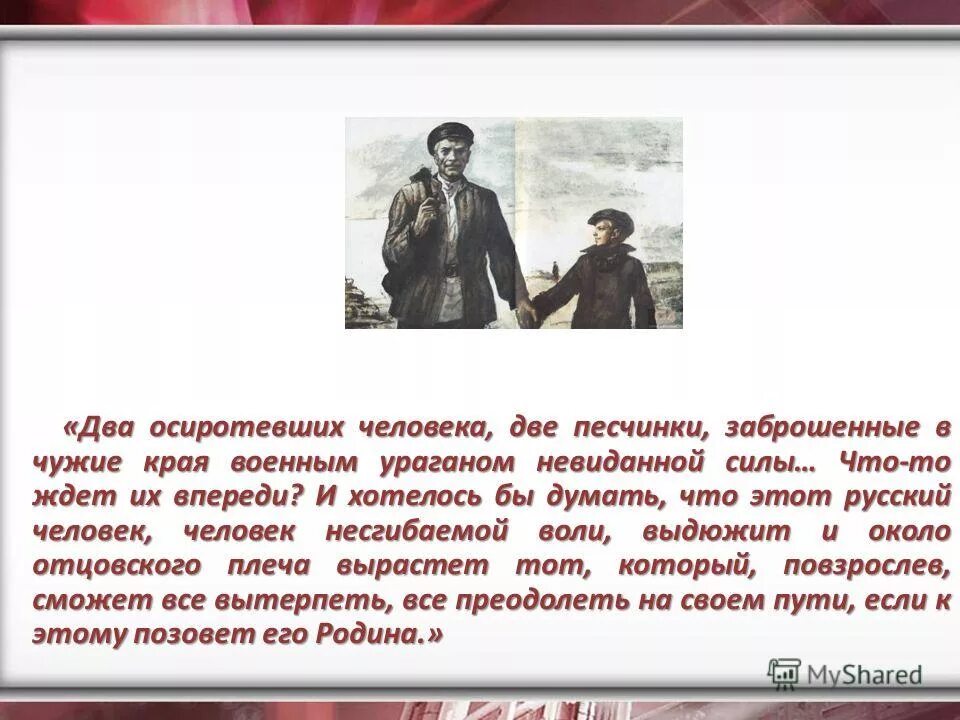 «Два осиротевших человека, две песчинки, заброшенные в чужие края военным ураганом невиданной силы… Что-то ждет их впереди? И хотелось бы думать, что этот русский человек, человек несгибаемой воли, выдюжит и около отцовского плеча вырастет тот, который, повзрослев, сможет все вытерпеть, все преодолеть на своем пути, если к этому позовет его Родина.»

MyShared